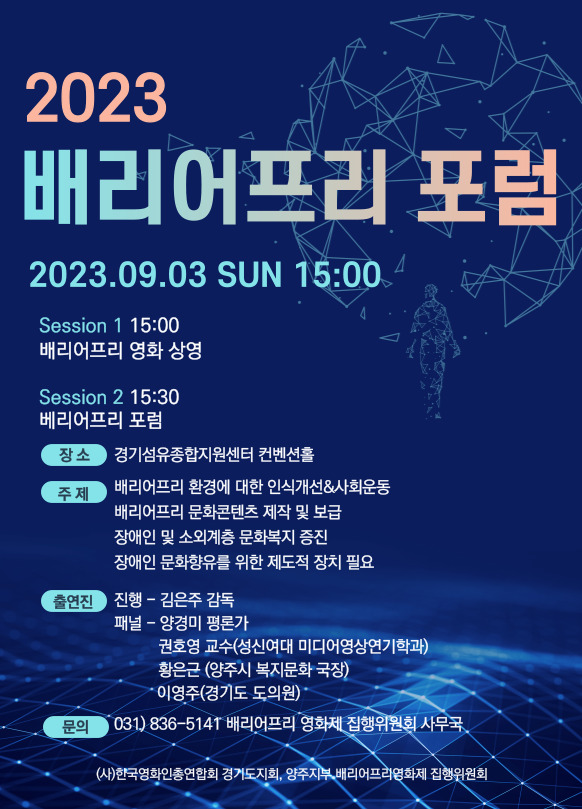 2023
배리어프리 포럼

2023.09.03 SUN 15:00

Session 1 15:00
배리어프리 영화 상영

Session 2 15:30
베리어프리 포럼

장 소 경기섬유종합지원센터 컨벤션홀

주 제 배리어프리 환경에 대한 인식개선&사회운동
배리어프리 문화콘텐츠 제작 및 보급
장애인 및 소외계층 문화복지 증진
장애인 문화향유를 위한 제도적 장치 필요

출연진 진행 - 김은주 감독
패널 - 양경미 평론가
권호영 교수(성신여대 미디어영상연기학과)
황은근 (양주시 복지문화 국장)
이영주(경기도 도의원)

문의 031) 836-5141 배리어프리 영화제 집행위원회 사무국

(사)한국영화인총연합회 경기도지회, 양주지부 배리어프리영화제 집행위원회